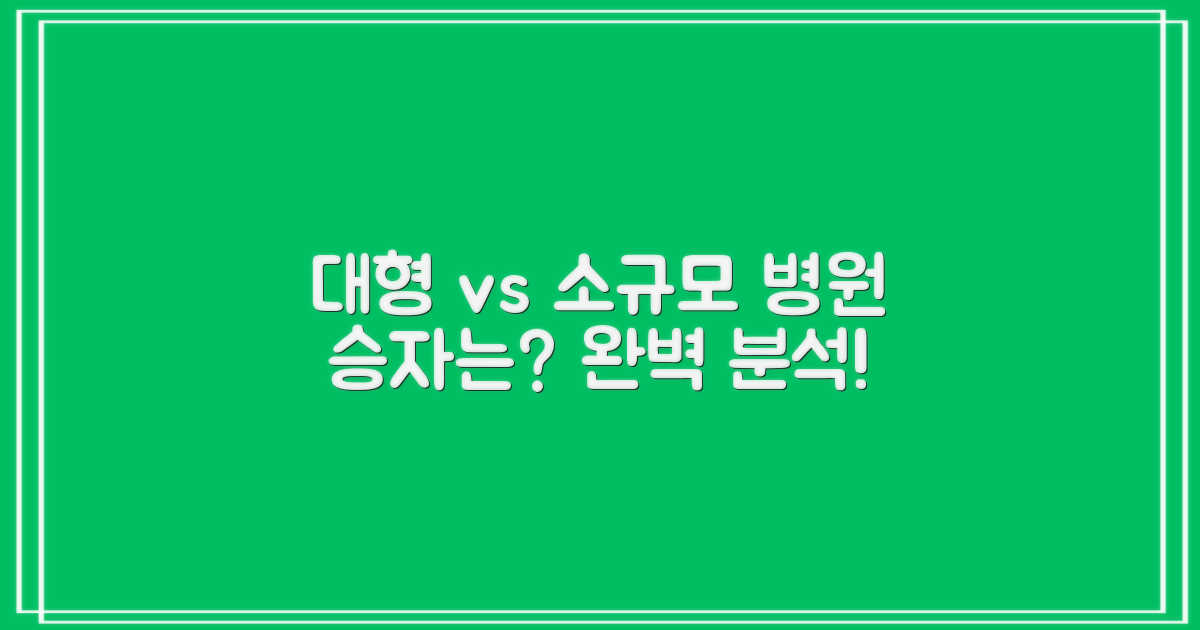 대형 vs 소규모 병원
승자는? 완벽 분석!